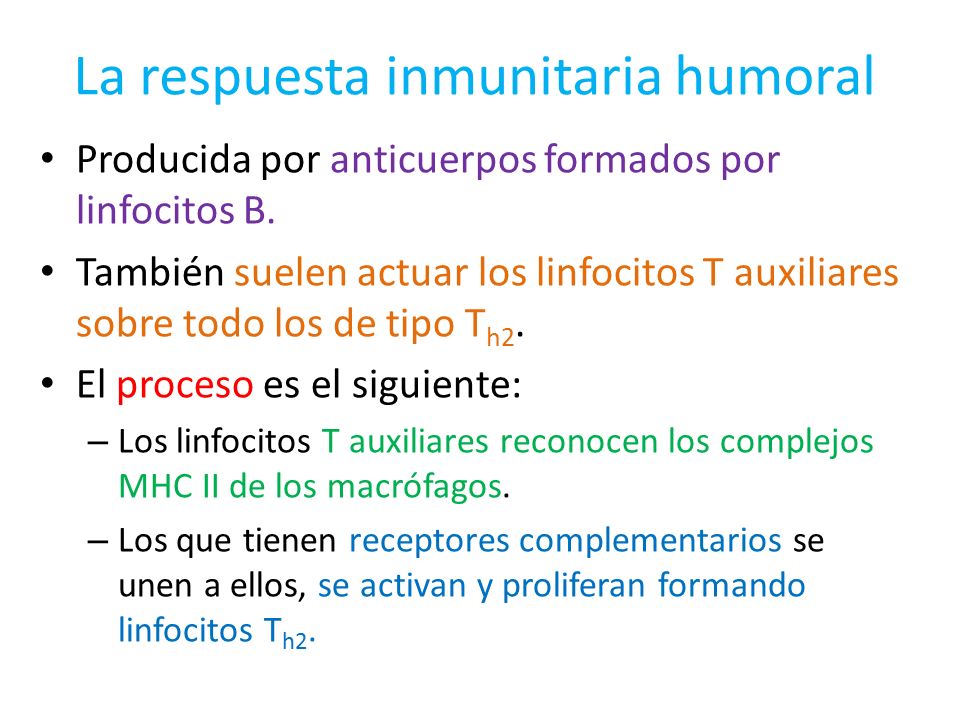 La respuesta inmunitaria humoral

• Producida por anticuerpos formados por linfocitos B.

• También suelen actuar los linfocitos T auxiliares sobre todo los de tipo $T_{h2}$.

• El proceso es el siguiente:

– Los linfocitos T auxiliares reconocen los complejos MHC II de los macrófagos.

– Los que tienen receptores complementarios se unen a ellos, se activan y proliferan formando linfocitos $T_{h2}$.